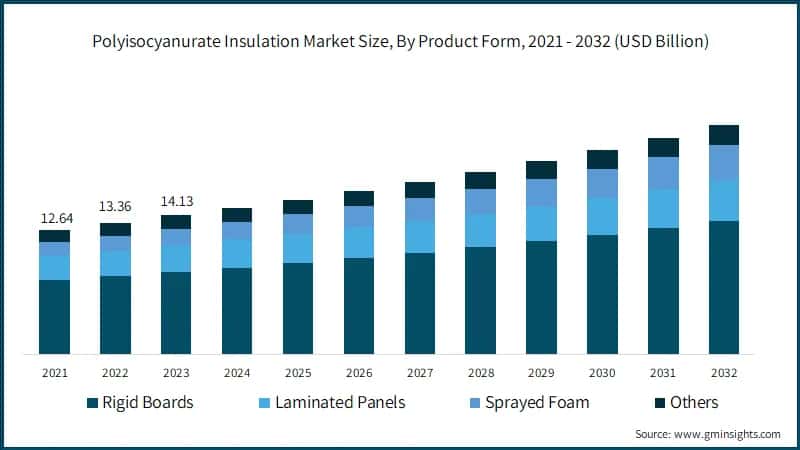 Polyisocyanurate Insulation Market Size, By Product Form, 2021 - 2032 (USD Billion)

12.64
13.36
14.13

2021 2022 2023 2024 2025 2026 2027 2028 2029 2030 2031 2032

Rigid Boards
Laminated Panels
Sprayed Foam
Others

Source: www.gminsights.com